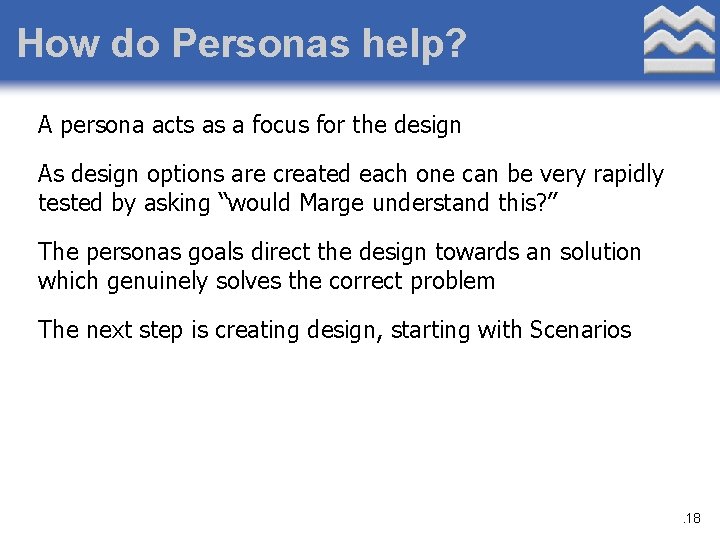 How do Personas help?

A persona acts as a focus for the design

As design options are created each one can be very rapidly tested by asking “would Marge understand this?”

The personas goals direct the design towards an solution which genuinely solves the correct problem

The next step is creating design, starting with Scenarios

.18